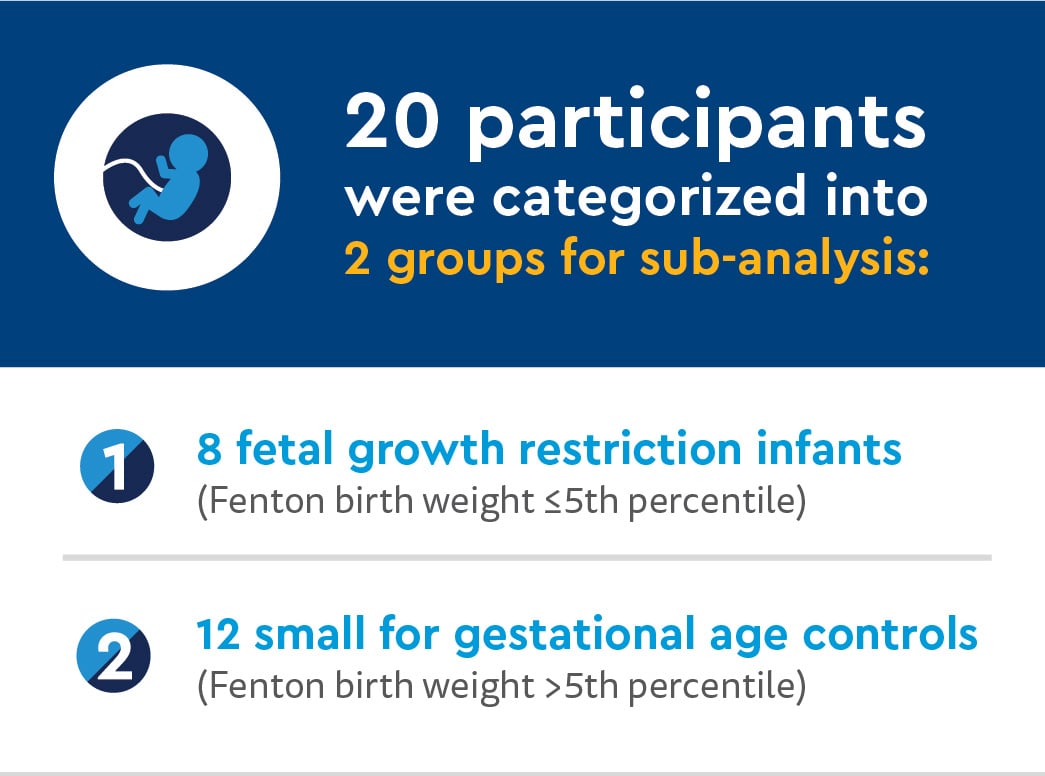 20 participants were categorized into 2 groups for sub-analysis:

1 8 fetal growth restriction infants
(Fenton birth weight ≤5th percentile)

2 12 small for gestational age controls
(Fenton birth weight >5th percentile)